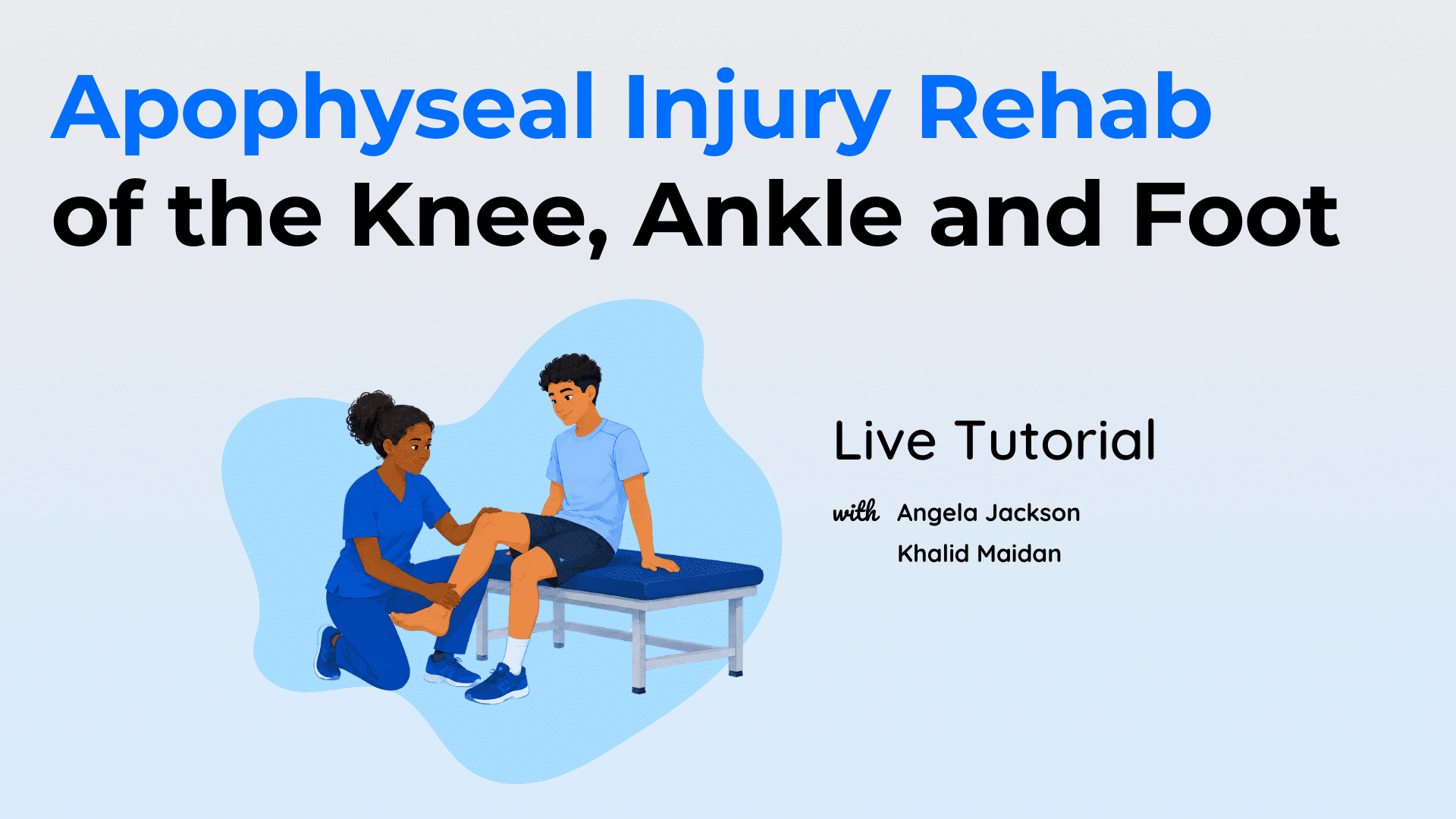 Apophyseal Injury Rehab
of the Knee, Ankle and Foot

Live Tutorial

with Angela Jackson
Khalid Maidan